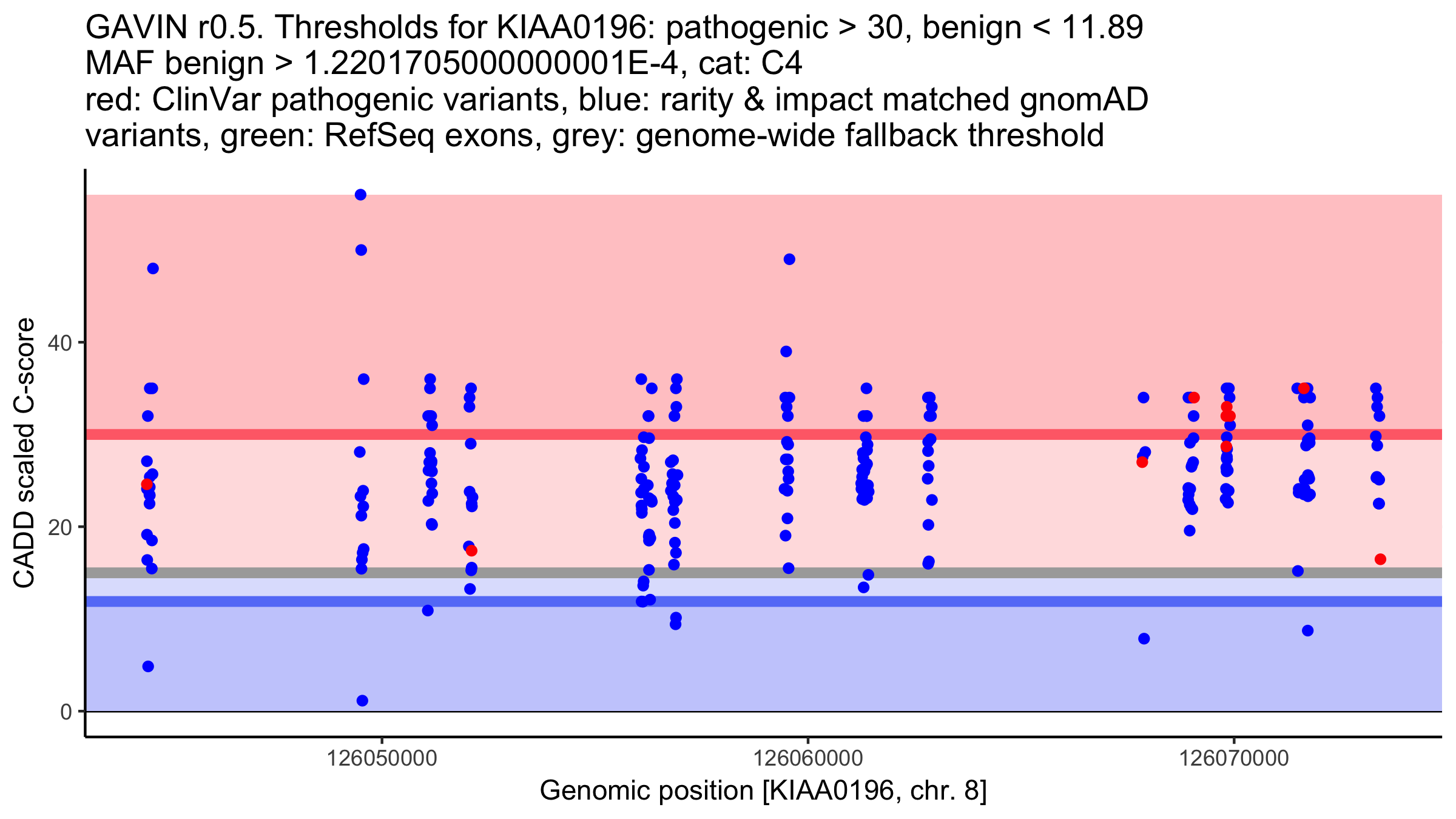 GAVIN r0.5. Thresholds for KIAA0196: pathogenic > 30, benign < 11.89
MAF benign > 1.2201705000000001E-4, cat: C4
red: ClinVar pathogenic variants, blue: rarity & impact matched gnomAD variants, green: RefSeq exons, grey: genome-wide fallback threshold

CADD scaled C-score

40
20
0

126050000
126060000
126070000

Genomic position [KIAA0196, chr. 8]